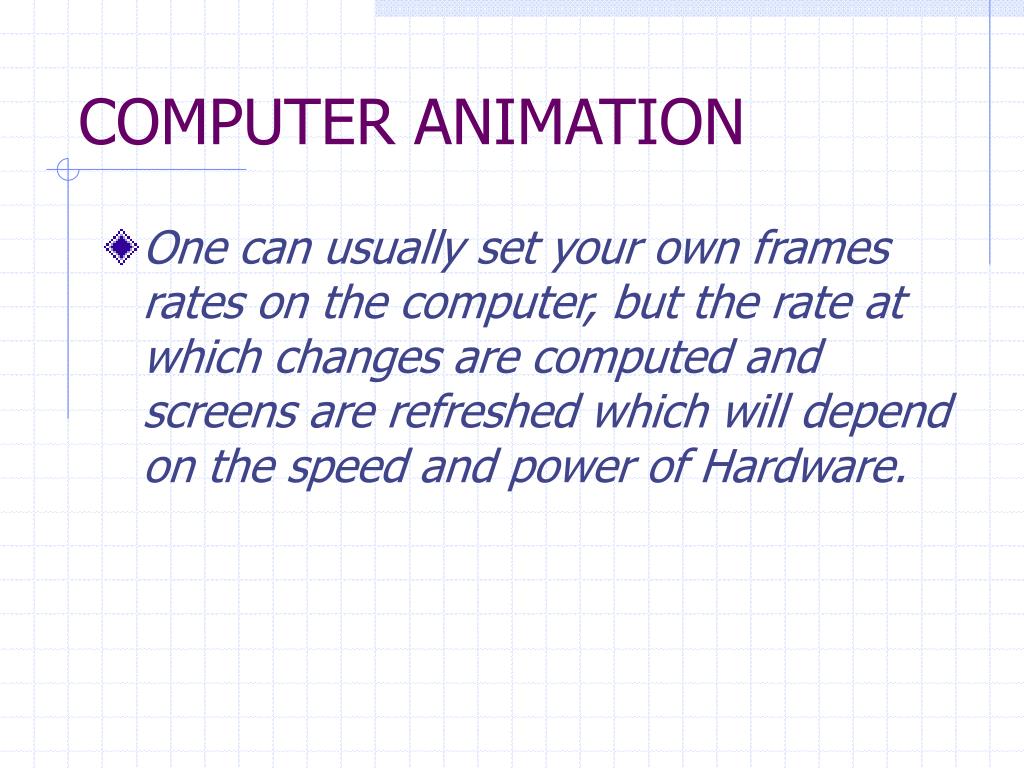 COMPUTER ANIMATION

One can usually set your own frames rates on the computer, but the rate at which changes are computed and screens are refreshed which will depend on the speed and power of Hardware.